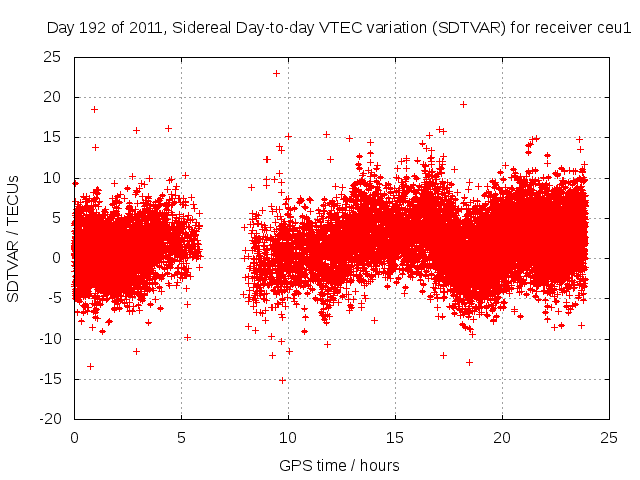 Day 192 of 2011, Sidereal Day-to-day VTEC variation (SDTVAR) for receiver ceu1

SDTVAR / TECUs

25
20
15
10
5
0
-5
-10
-15
-20

0
5
10
15
20
25

GPS time / hours